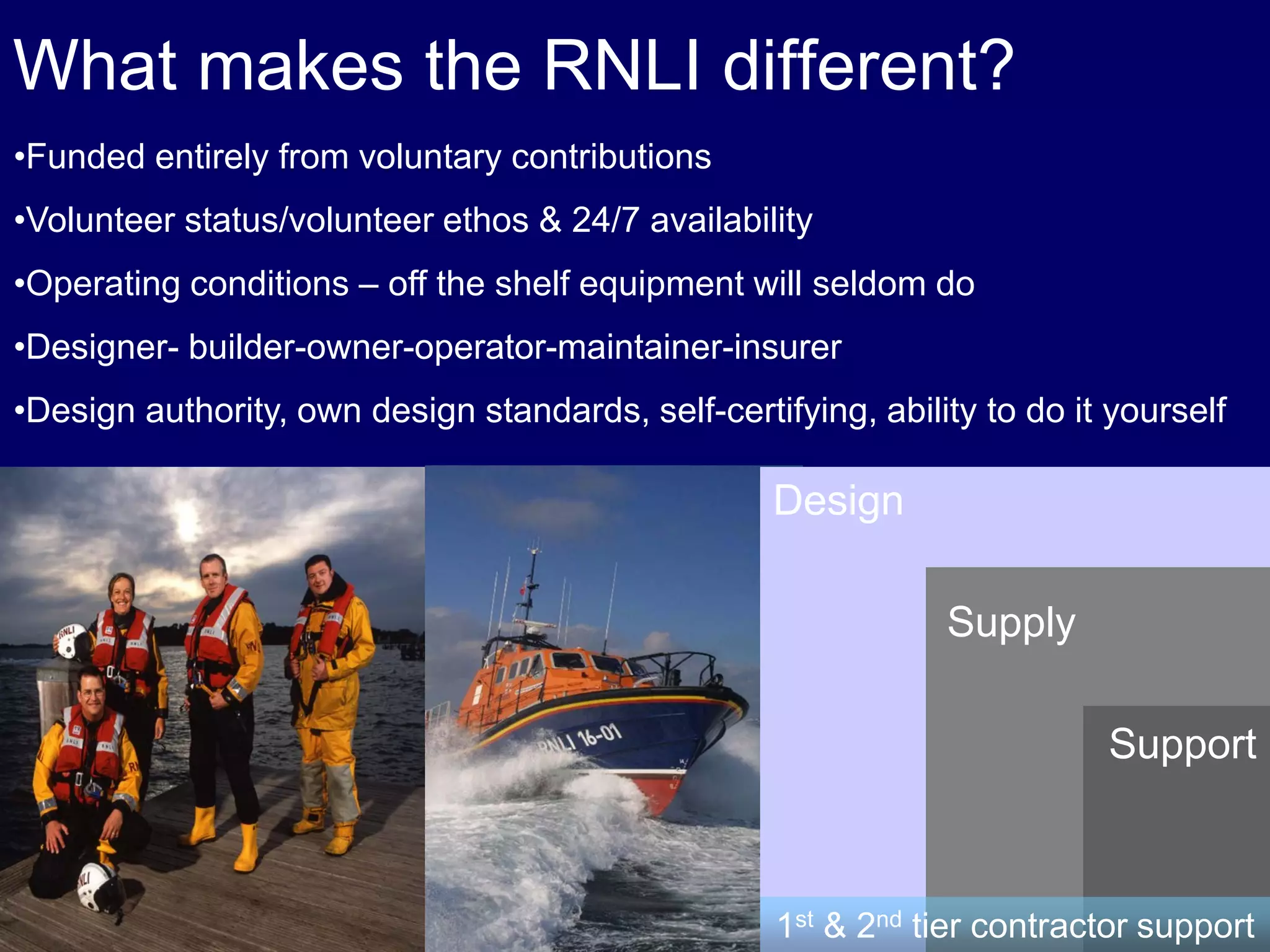 What makes the RNLI different?

•Funded entirely from voluntary contributions

•Volunteer status/volunteer ethos & 24/7 availability

•Operating conditions – off the shelf equipment will seldom do

•Designer- builder-owner-operator-maintainer-insurer

•Design authority, own design standards, self-certifying, ability to do it yourself

RNLI

RNLI 16-01

Design

Supply

Support

1$^{st}$ & 2$^{nd}$ tier contractor support